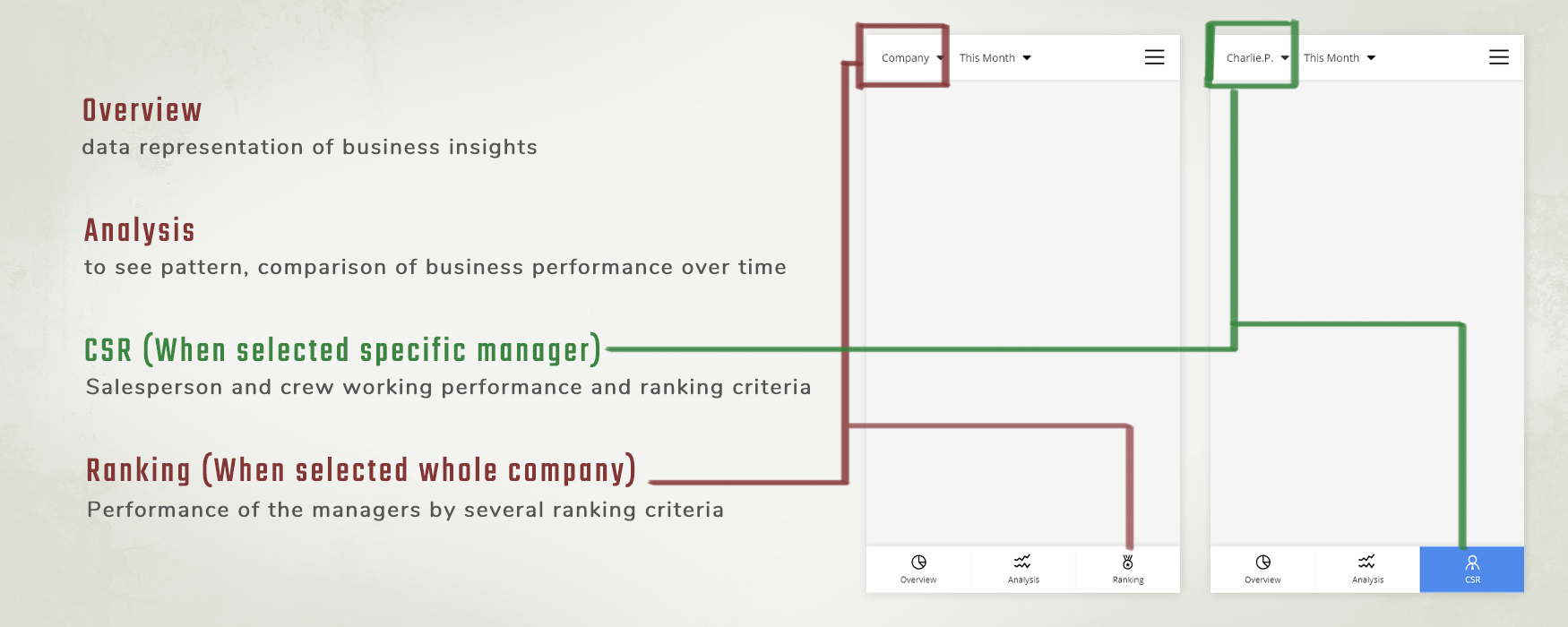 Overview
data representation of business insights

Analysis
to see pattern, comparison of business performance over time

CSR (When selected specific manager)
Salesperson and crew working performance and ranking criteria

Ranking (When selected whole company)
Performance of the managers by several ranking criteria

Company This Month

Overview Analysis Ranking

Charlie.P. This Month

Overview Analysis CSR